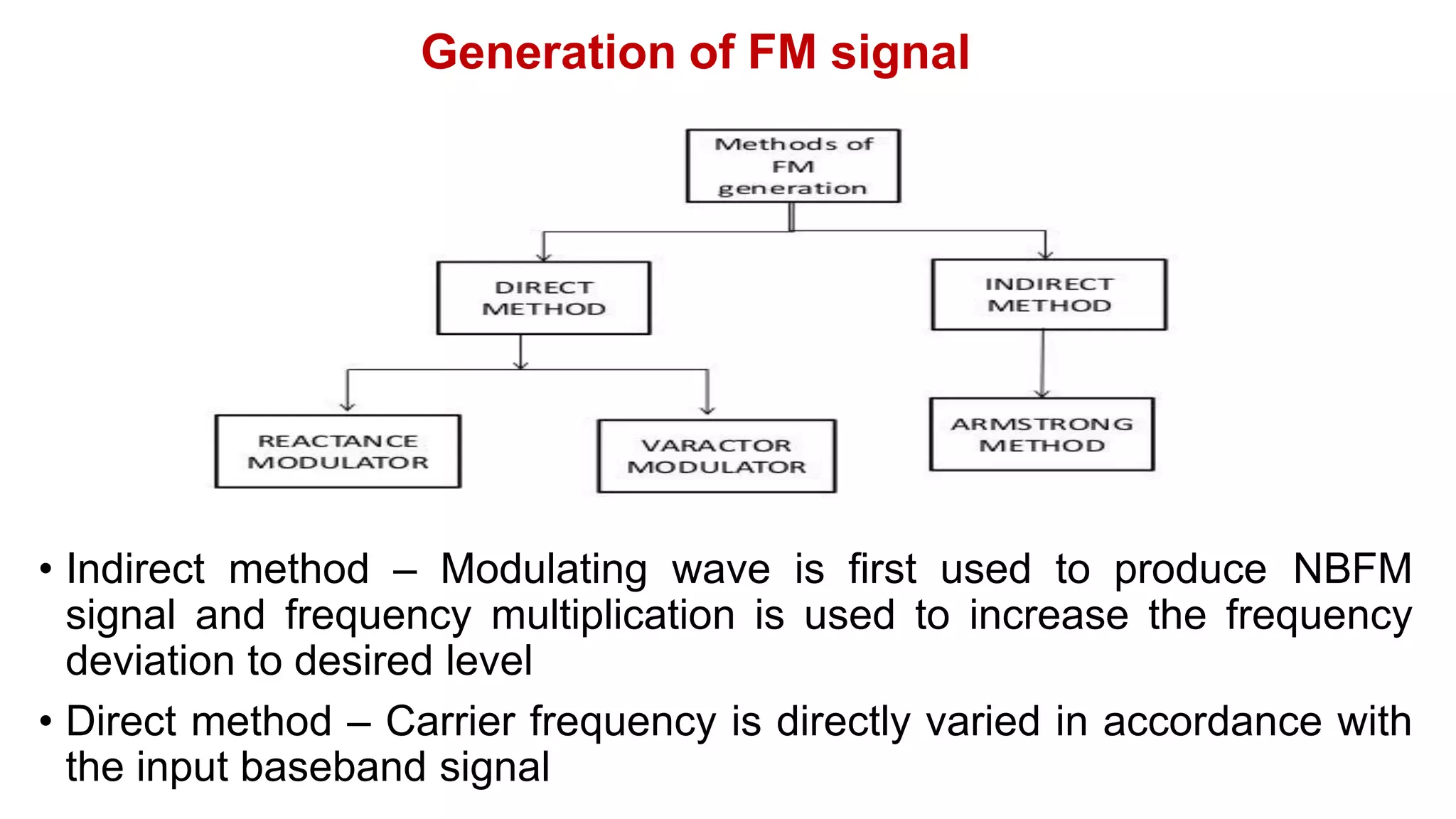 Generation of FM signal

Methods of FM generation

DIRECT METHOD

INDIRECT METHOD

REACTANCE MODULATOR

VARACTOR MODULATOR

ARMSTRONG METHOD

• Indirect method – Modulating wave is first used to produce NBFM signal and frequency multiplication is used to increase the frequency deviation to desired level

• Direct method – Carrier frequency is directly varied in accordance with the input baseband signal